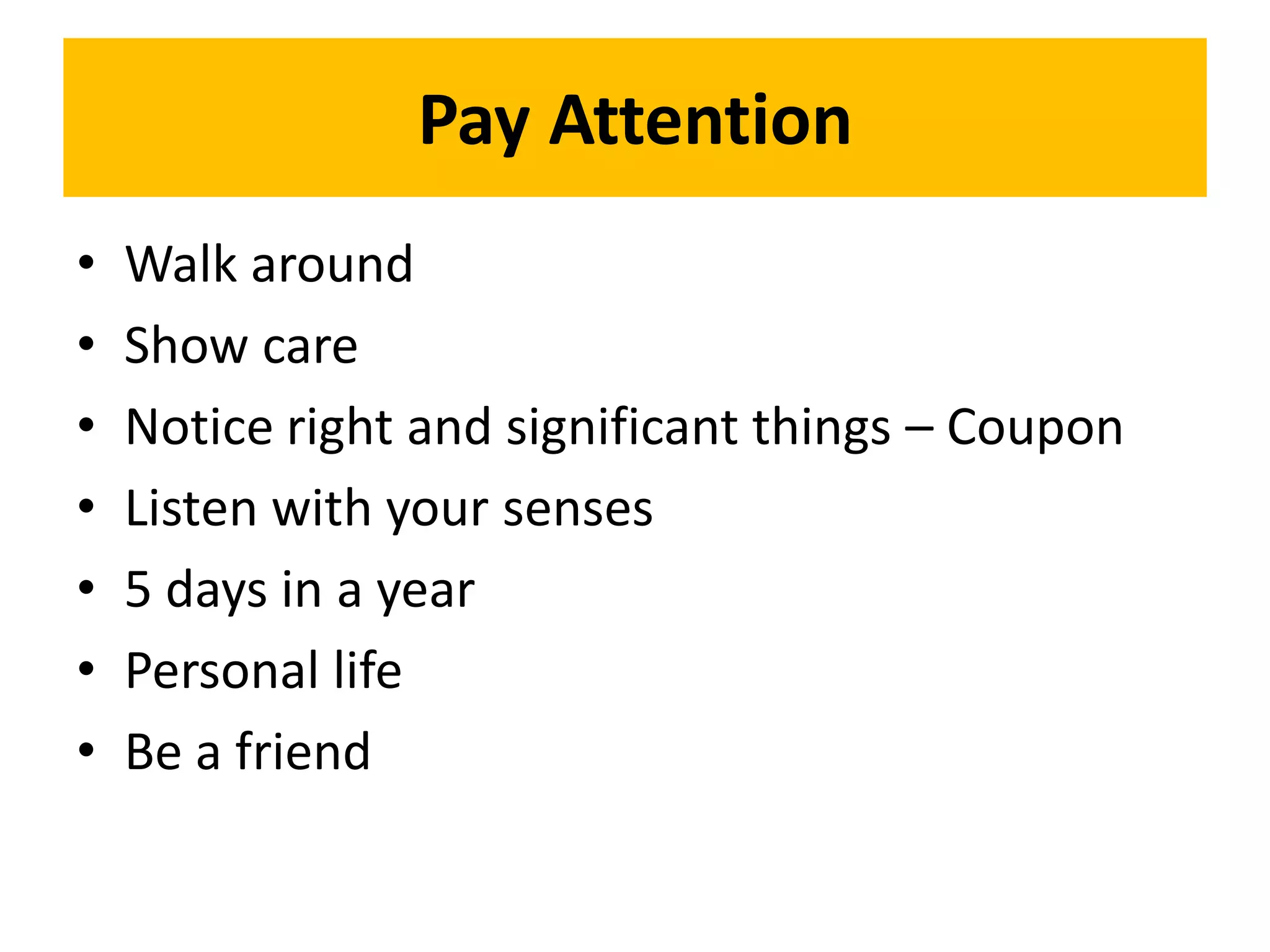 Pay Attention

• Walk around
• Show care
• Notice right and significant things – Coupon
• Listen with your senses
• 5 days in a year
• Personal life
• Be a friend